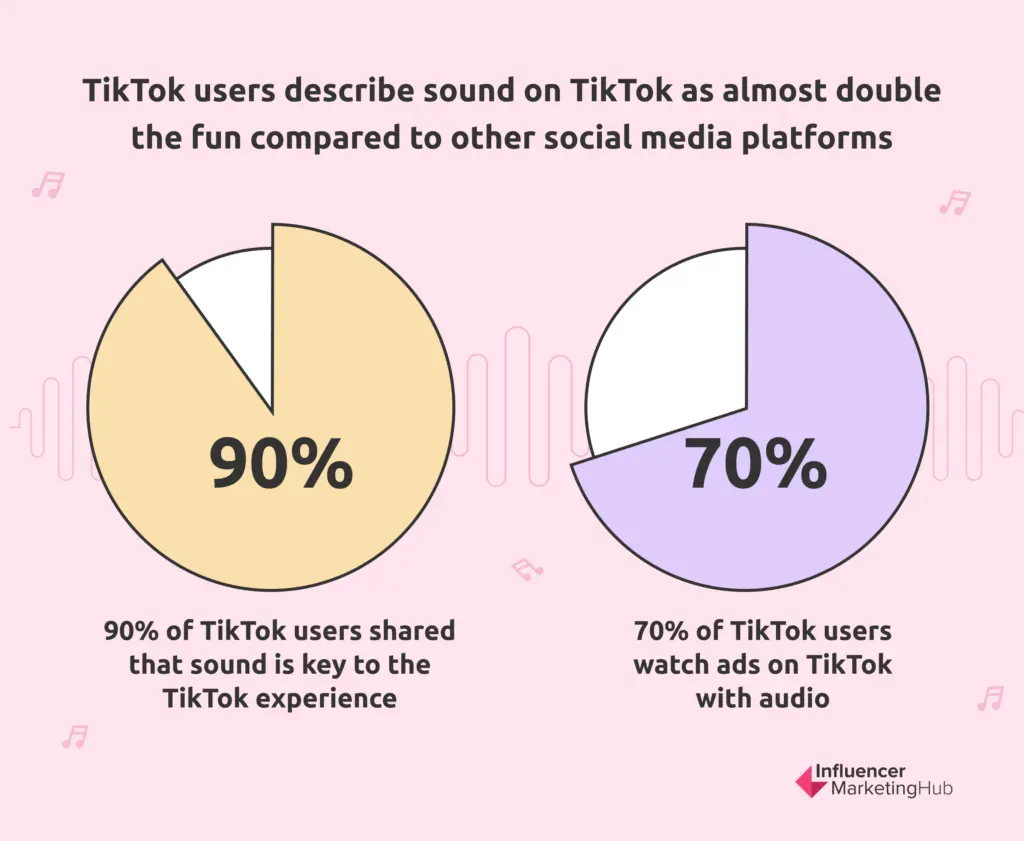 TikTok users describe sound on TikTok as almost double the fun compared to other social media platforms

90%

90% of TikTok users shared that sound is key to the TikTok experience

70%

70% of TikTok users watch ads on TikTok with audio

Influencer MarketingHub